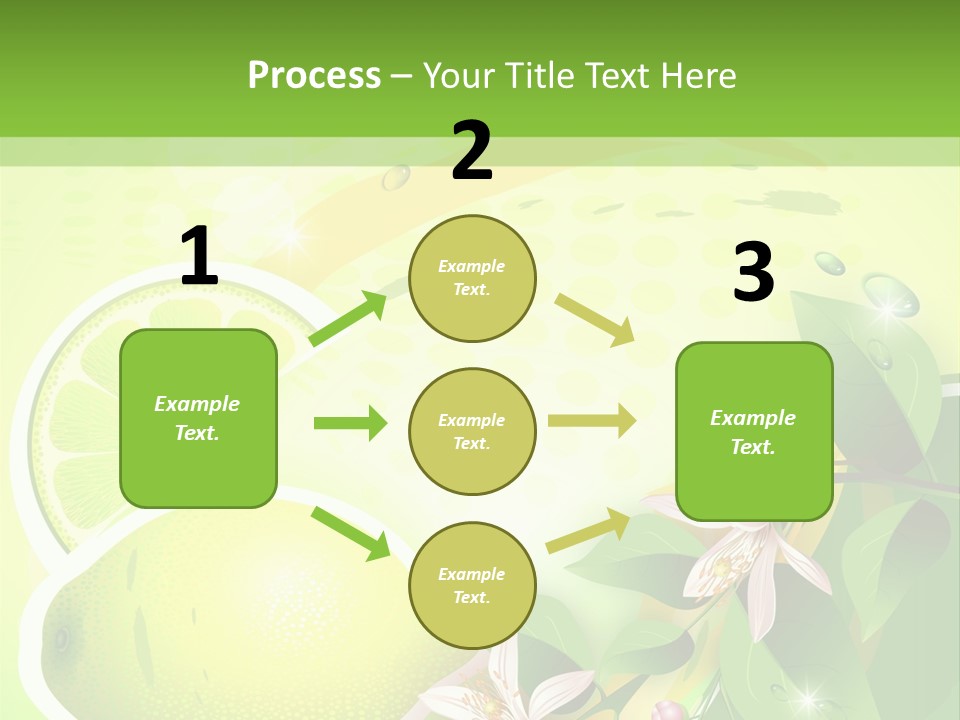 Process – Your Title Text Here

1

Example Text.

2

Example Text.

Example Text.

Example Text.

3

Example Text.